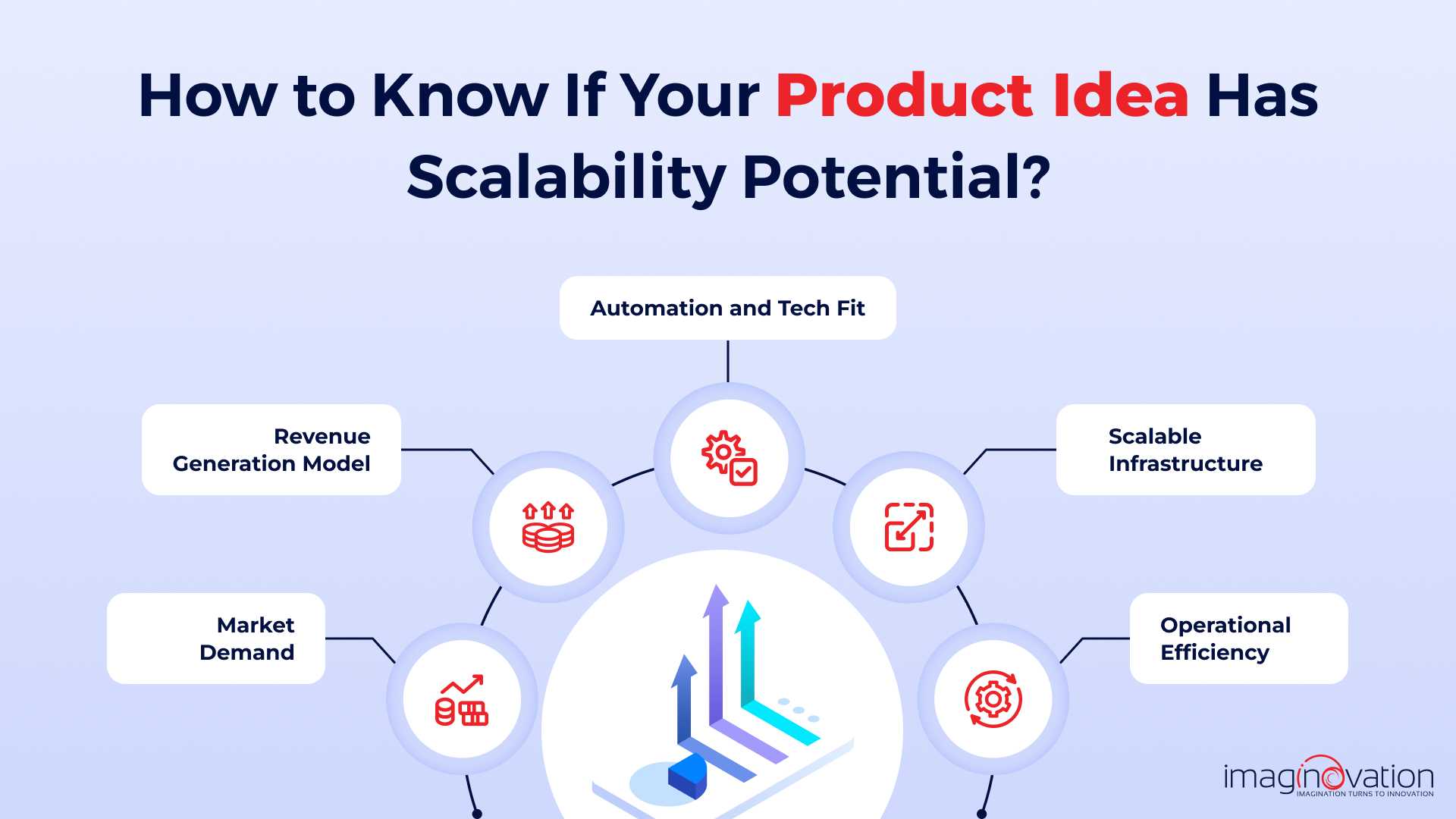 How to Know If Your Product Idea Has Scalability Potential?

Automation and Tech Fit

Revenue Generation Model

Scalable Infrastructure

Market Demand

Operational Efficiency

imaginovation
IMAGINATION TURNS TO INNOVATION